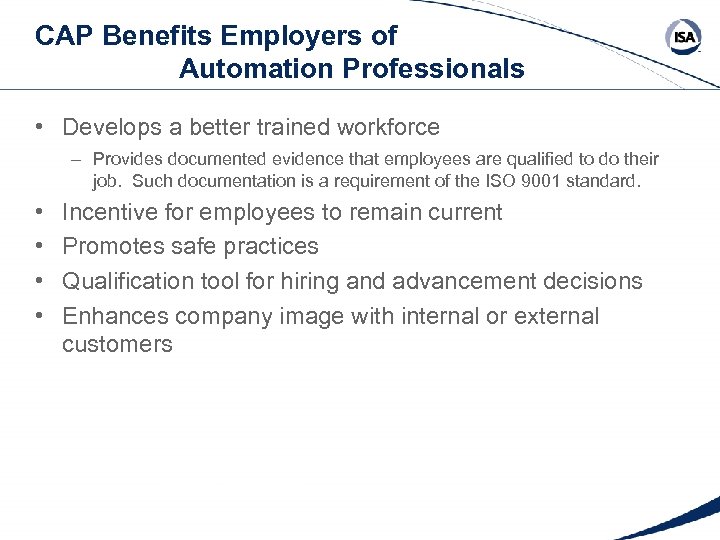 CAP Benefits Employers of Automation Professionals

ISA

• Develops a better trained workforce
– Provides documented evidence that employees are qualified to do their job. Such documentation is a requirement of the ISO 9001 standard.
• Incentive for employees to remain current
• Promotes safe practices
• Qualification tool for hiring and advancement decisions
• Enhances company image with internal or external customers